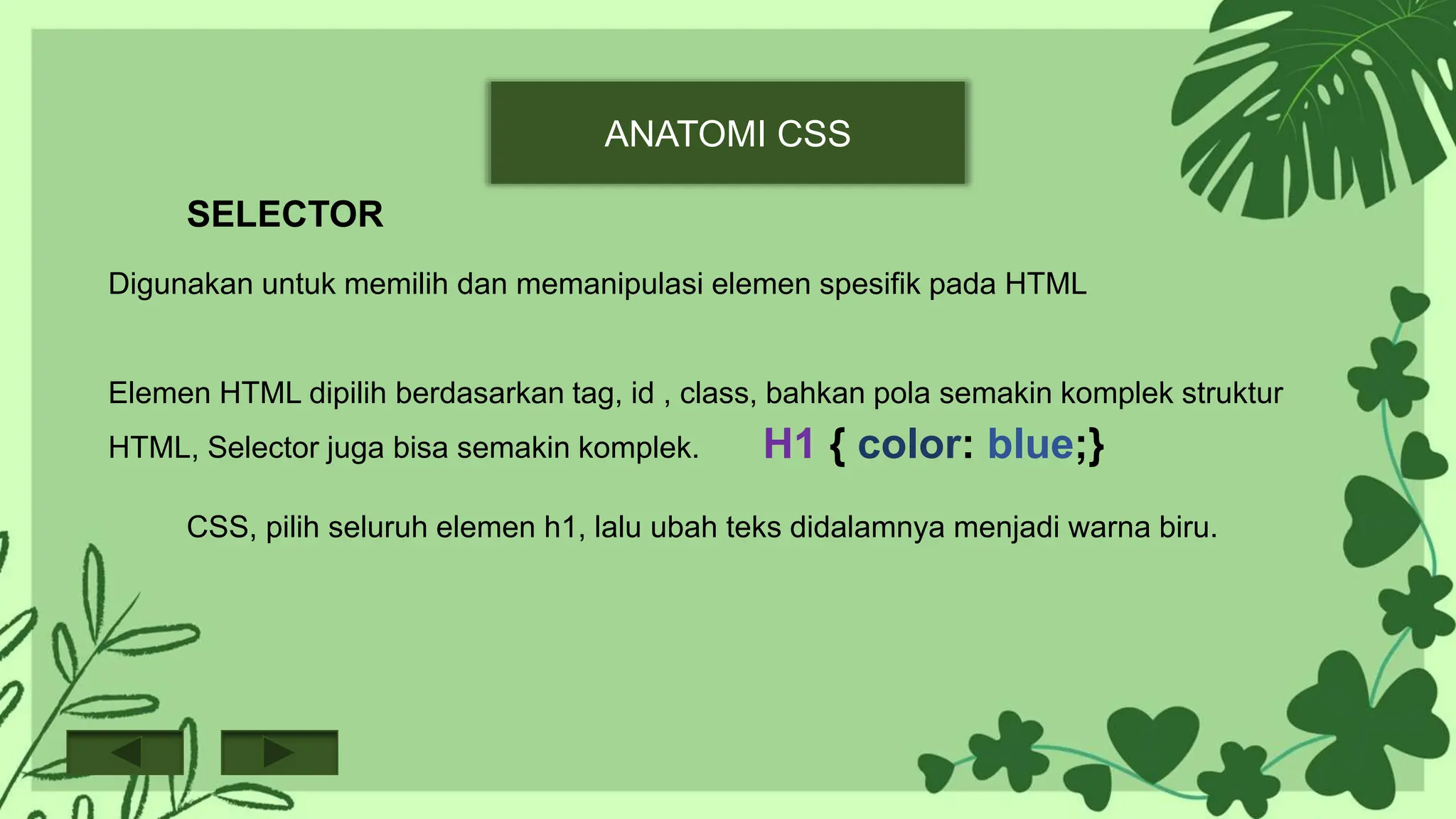 ANATOMI CSS

SELECTOR

Digunakan untuk memilih dan memanipulasi elemen spesifik pada HTML

Elemen HTML dipilih berdasarkan tag, id , class, bahkan pola semakin komplek struktur HTML, Selector juga bisa semakin komplek. H1 { color: blue;}

CSS, pilih seluruh elemen h1, lalu ubah teks didalamnya menjadi warna biru.